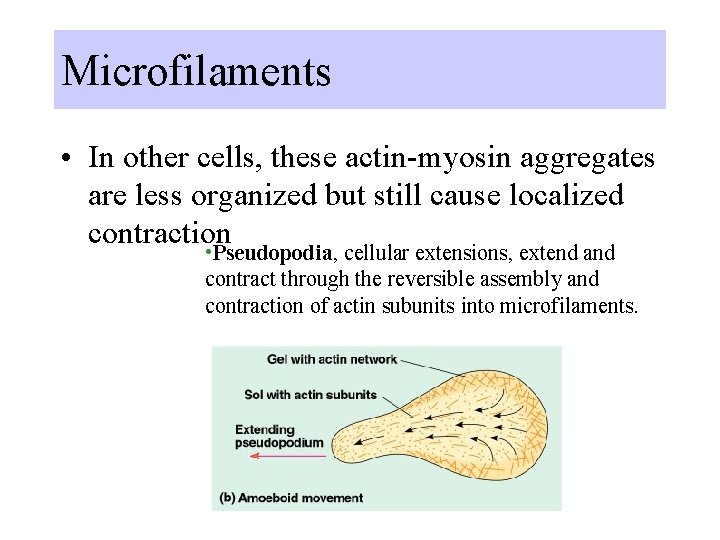 Microfilaments

• In other cells, these actin-myosin aggregates are less organized but still cause localized contraction

•Pseudopodia, cellular extensions, extend and contract through the reversible assembly and contraction of actin subunits into microfilaments.

Gel with actin network
Sol with actin subunits
Extending pseudopodium
(b) Amoeboid movement